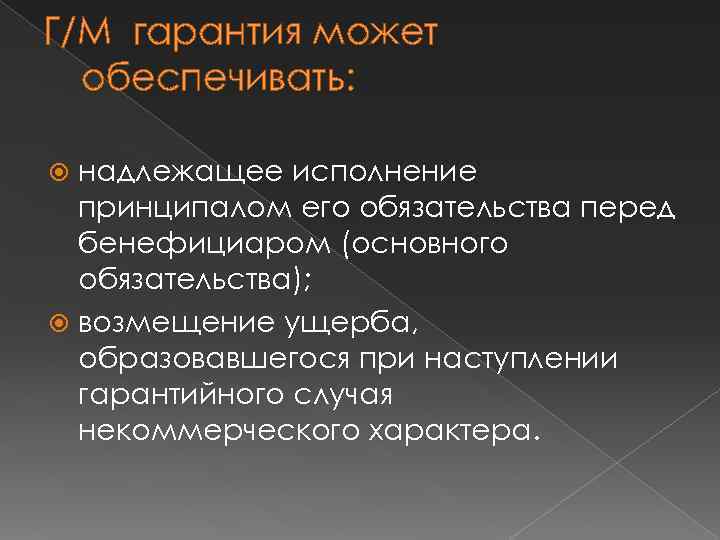 Г/М гарантия может обеспечивать:

надлежащее исполнение принципалом его обязательства перед бенефициаром (основного обязательства);

возмещение ущерба, образовавшегося при наступлении гарантийного случая некоммерческого характера.